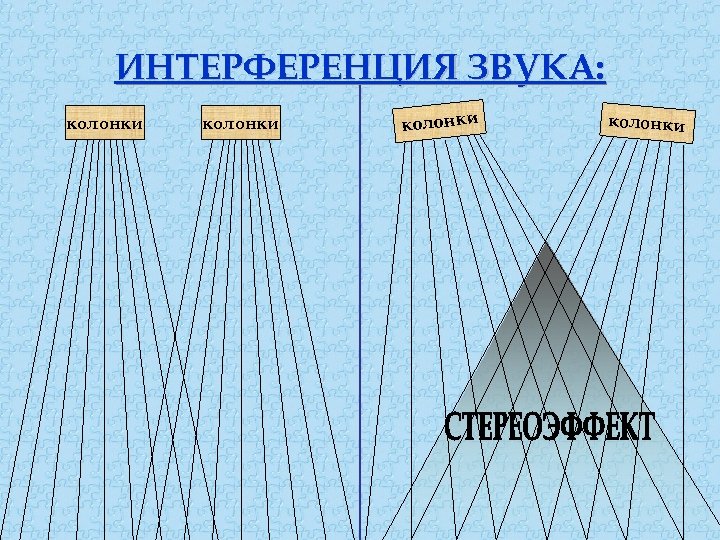 ИНТЕРФЕРЕНЦИЯ ЗВУКА:

колонки

колонки

колонки

колонки

СТЕРЕОЭФФЕКТ